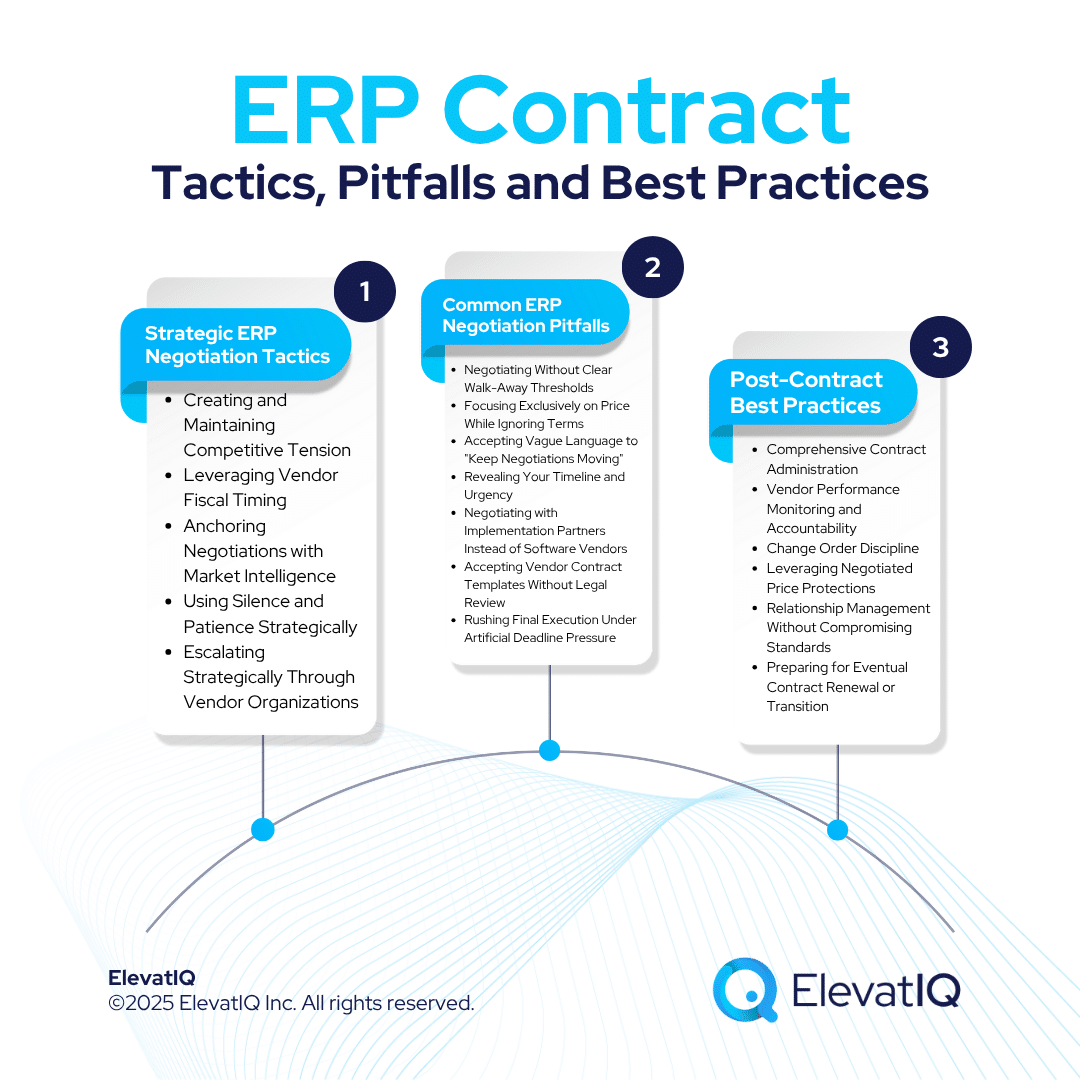 ERP Contract
Tactics, Pitfalls and Best Practices

1
Strategic ERP Negotiation Tactics
- Creating and Maintaining Competitive Tension
- Leveraging Vendor Fiscal Timing
- Anchoring Negotiations with Market Intelligence
- Using Silence and Patience Strategically
- Escalating Strategically Through Vendor Organizations

2
Common ERP Negotiation Pitfalls
- Negotiating Without Clear Walk-Away Thresholds
- Focusing Exclusively on Price While Ignoring Terms
- Accepting Vague Language to "Keep Negotiations Moving"
- Revealing Your Timeline and Urgency
- Negotiating with Implementation Partners Instead of Software Vendors
- Accepting Vendor Contract Templates Without Legal Review
- Rushing Final Execution Under Artificial Deadline Pressure

3
Post-Contract Best Practices
- Comprehensive Contract Administration
- Vendor Performance Monitoring and Accountability
- Change Order Discipline
- Leveraging Negotiated Price Protections
- Relationship Management Without Compromising Standards
- Preparing for Eventual Contract Renewal or Transition

ElevatIQ
©2025 ElevatIQ Inc. All rights reserved.

ElevatIQ